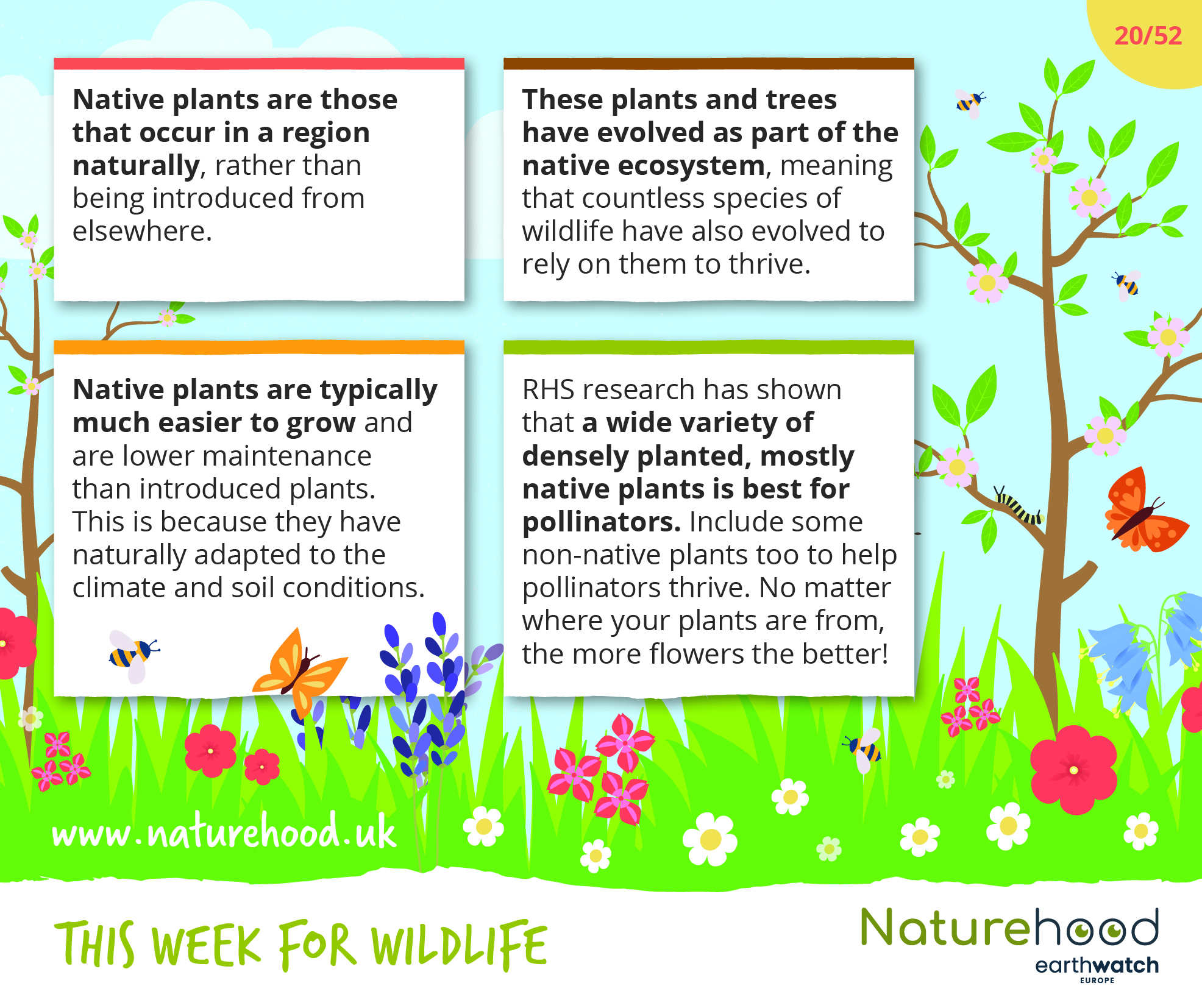 20/52

Native plants are those that occur in a region naturally, rather than being introduced from elsewhere.

These plants and trees have evolved as part of the native ecosystem, meaning that countless species of wildlife have also evolved to rely on them to thrive.

Native plants are typically much easier to grow and are lower maintenance than introduced plants. This is because they have naturally adapted to the climate and soil conditions.

RHS research has shown that a wide variety of densely planted, mostly native plants is best for pollinators. Include some non-native plants too to help pollinators thrive. No matter where your plants are from, the more flowers the better!

www.naturehood.uk

THIS WEEK FOR WILDLIFE

Naturehood
earthwatch
EUROPE